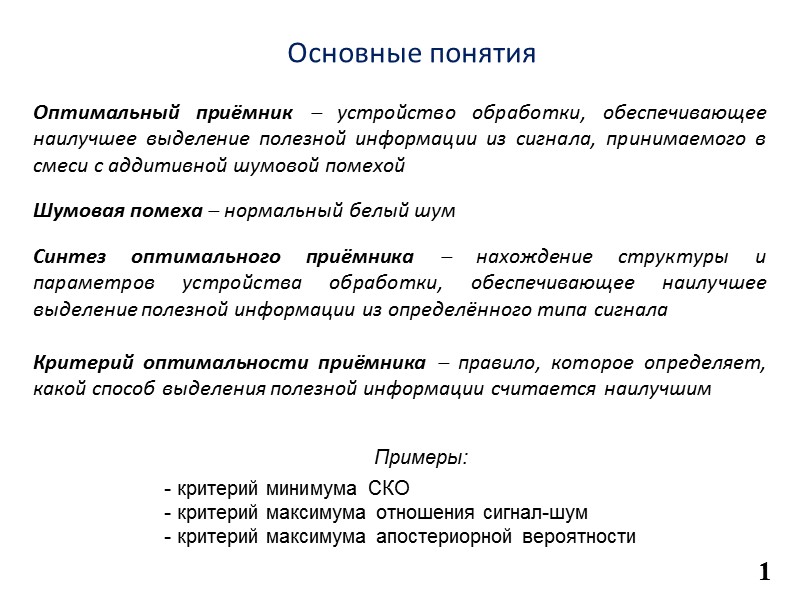 Основные понятия

Оптимальный приёмник – устройство обработки, обеспечивающее наилучшее выделение полезной информации из сигнала, принимаемого в смеси с аддитивной шумовой помехой

Шумовая помеха – нормальный белый шум

Синтез оптимального приёмника – нахождение структуры и параметров устройства обработки, обеспечивающее наилучшее выделение полезной информации из определённого типа сигнала

Критерий оптимальности приёмника – правило, которое определяет, какой способ выделения полезной информации считается наилучшим

Примеры:

- критерий минимума СКО
- критерий максимума отношения сигнал-шум
- критерий максимума апостериорной вероятности

1